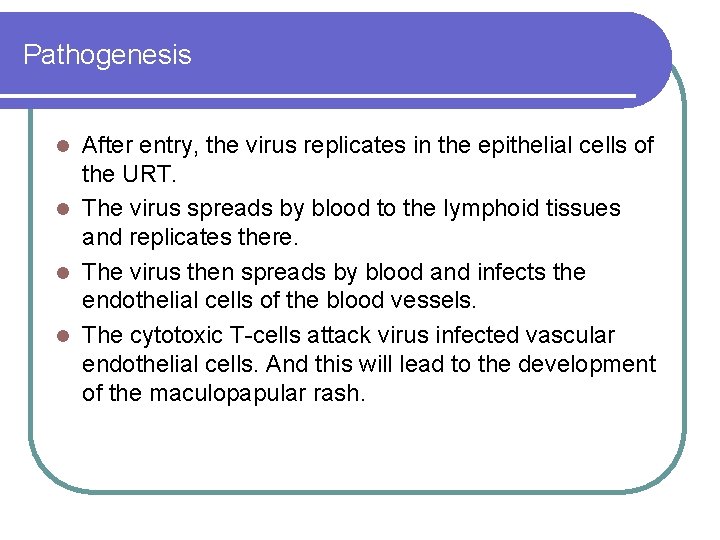 Pathogenesis

- After entry, the virus replicates in the epithelial cells of the URT.
- The virus spreads by blood to the lymphoid tissues and replicates there.
- The virus then spreads by blood and infects the endothelial cells of the blood vessels.
- The cytotoxic T-cells attack virus infected vascular endothelial cells. And this will lead to the development of the maculopapular rash.